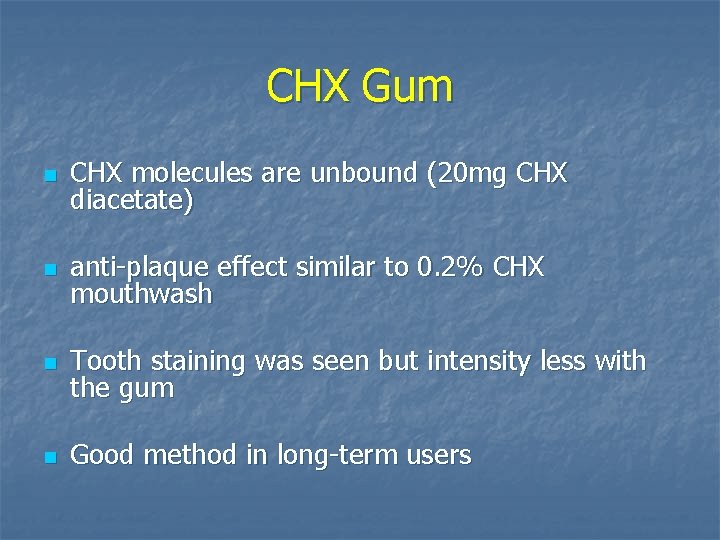 CHX Gum

- CHX molecules are unbound (20mg CHX diacetate)

- anti-plaque effect similar to 0.2% CHX mouthwash

- Tooth staining was seen but intensity less with the gum

- Good method in long-term users